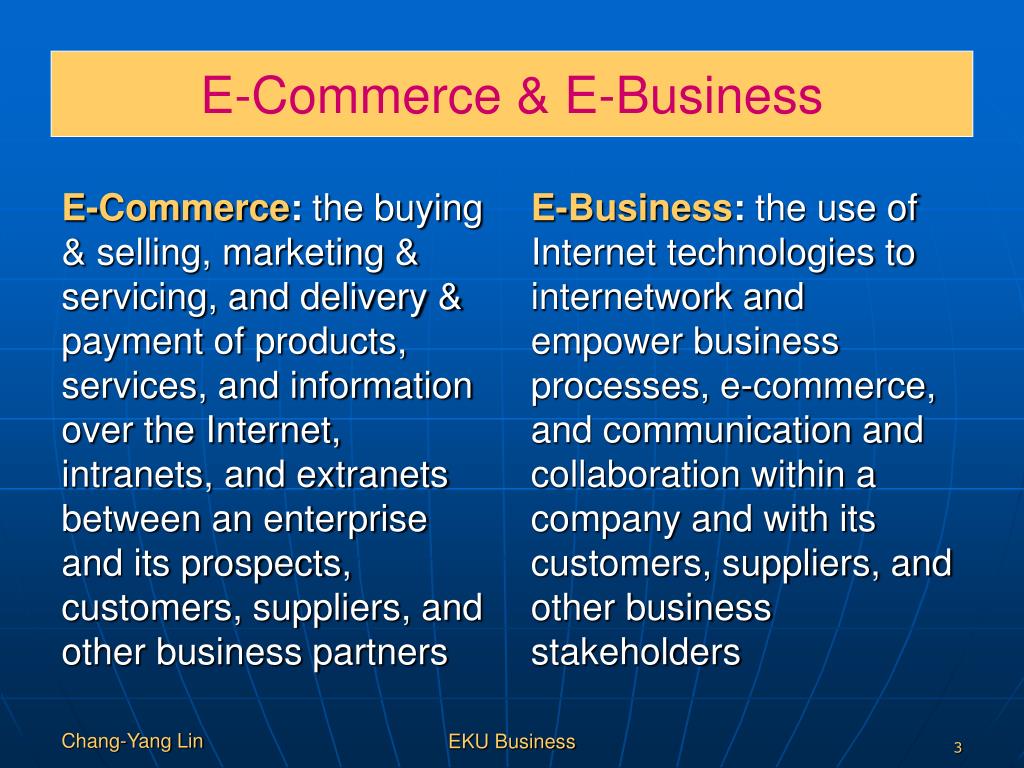 E-Commerce & E-Business

E-Commerce: the buying & selling, marketing & servicing, and delivery & payment of products, services, and information over the Internet, intranets, and extranets between an enterprise and its prospects, customers, suppliers, and other business partners

E-Business: the use of Internet technologies to internetwork and empower business processes, e-commerce, and communication and collaboration within a company and with its customers, suppliers, and other business stakeholders

Chang-Yang Lin

EKU Business

3